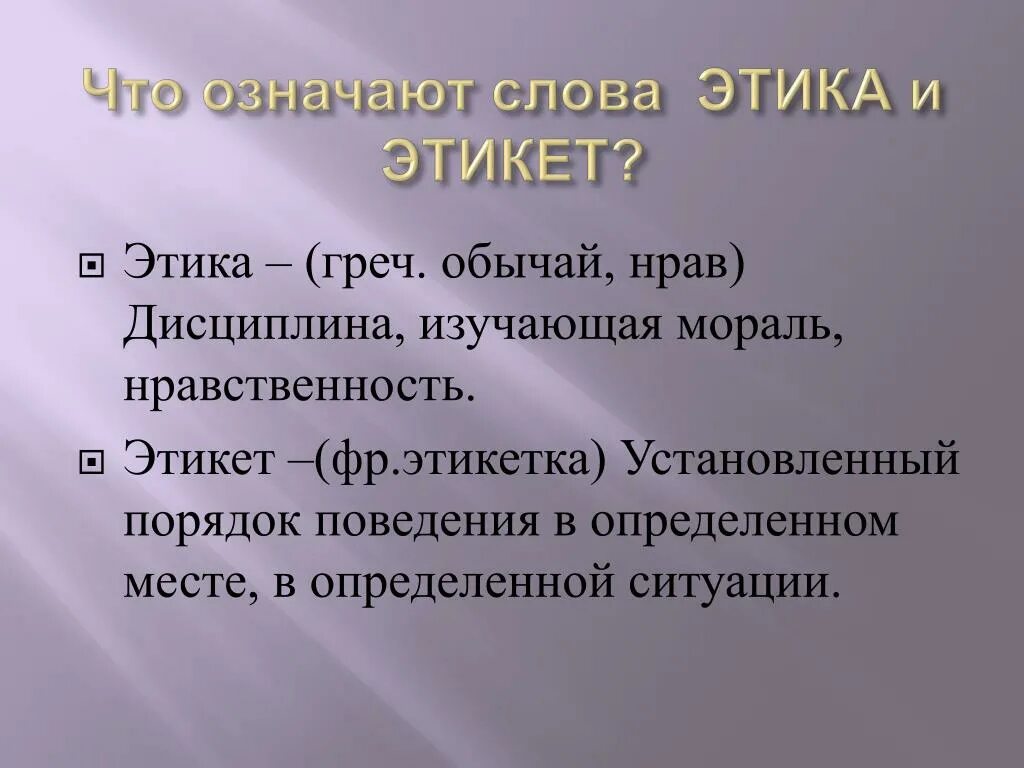 Что означают слова ЭТИКА и ЭТИКЕТ?

Этика – (греч. обычай, нрав) Дисциплина, изучающая мораль, нравственность.

Этикет –(фр.этикетка) Установленный порядок поведения в определенном месте, в определенной ситуации.